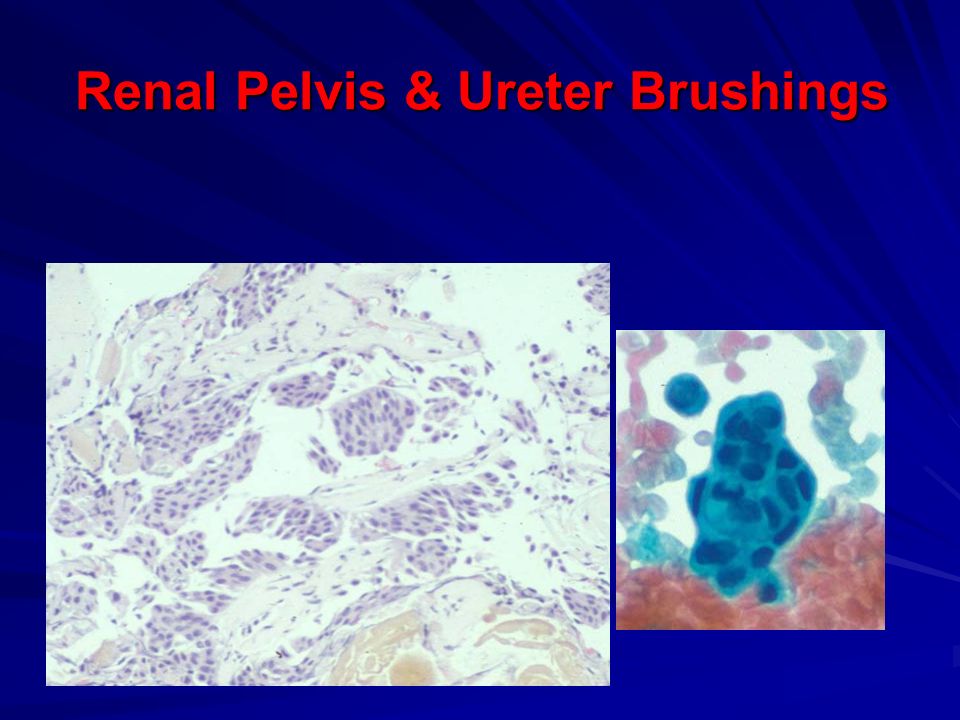 Renal Pelvis & Ureter Brushings